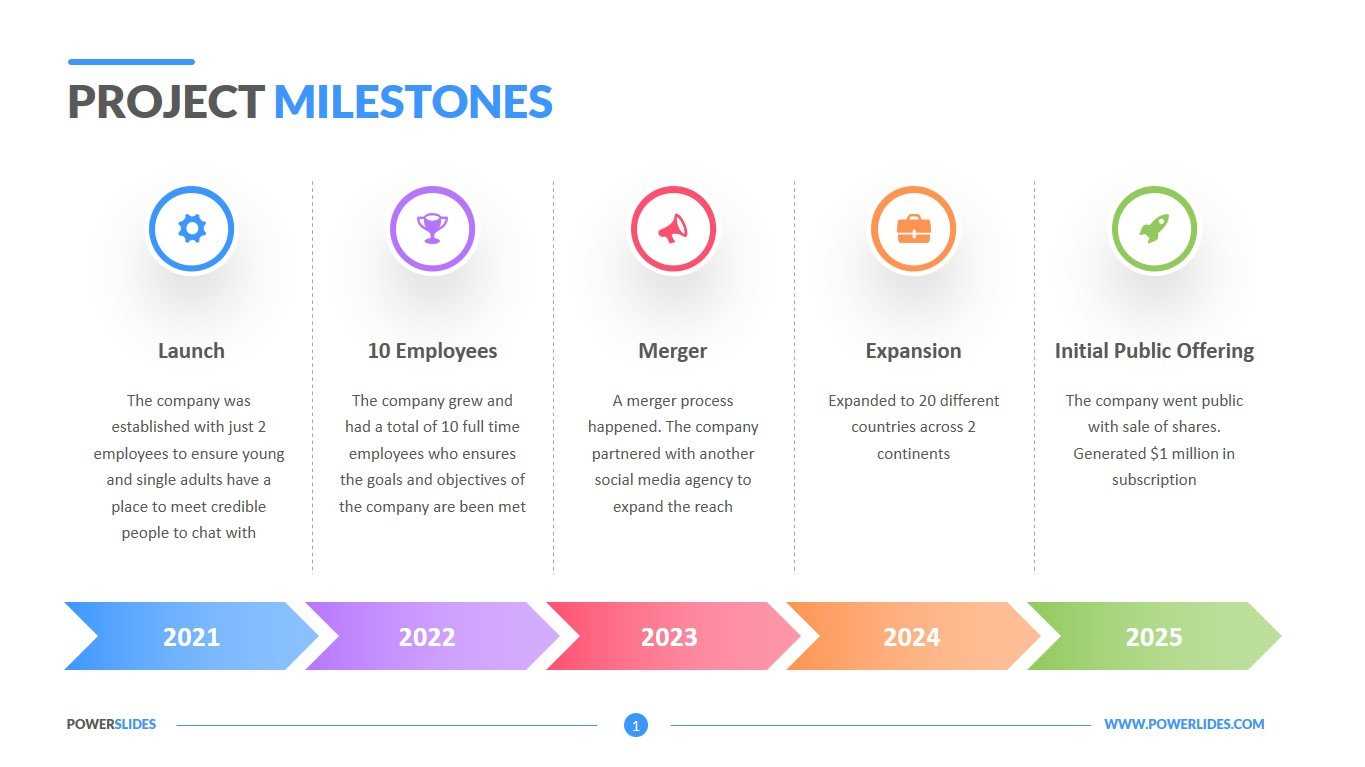 PROJECT MILESTONES

Launch

The company was established with just 2 employees to ensure young and single adults have a place to meet credible people to chat with

10 Employees

The company grew and had a total of 10 full time employees who ensures the goals and objectives of the company are been met

Merger

A merger process happened. The company partnered with another social media agency to expand the reach

Expansion

Expanded to 20 different countries across 2 continents

Initial Public Offering

The company went public with sale of shares. Generated $1 million in subscription

2021

2022

2023

2024

2025

POWERSLIDES

1

WWW.POWERLIDES.COM